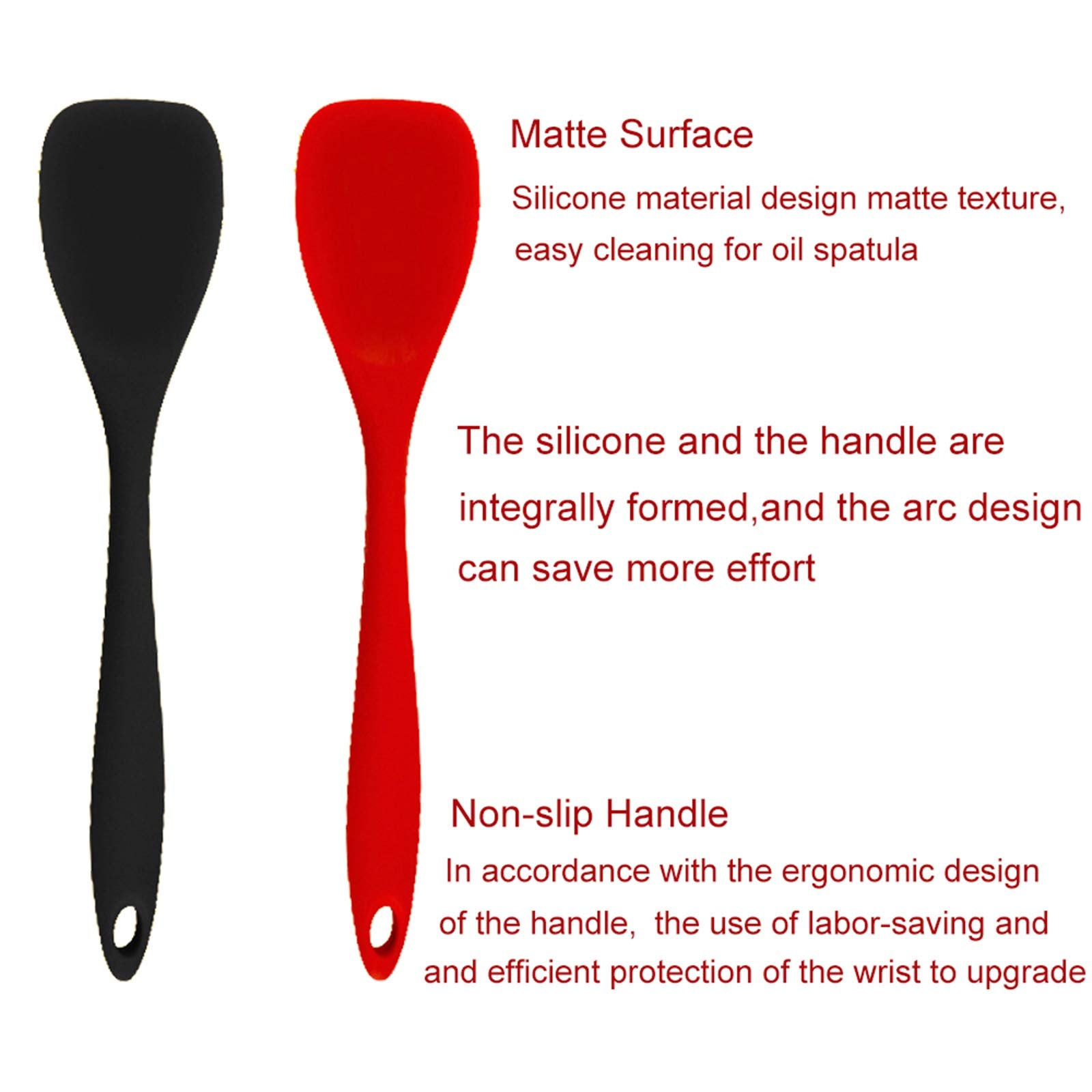 Matte Surface

Silicone material design matte texture, easy cleaning for oil spatula

The silicone and the handle are integrally formed,and the arc design can save more effort

Non-slip Handle

In accordance with the ergonomic design of the handle,  the use of labor-saving and and efficient protection of the wrist to upgrade